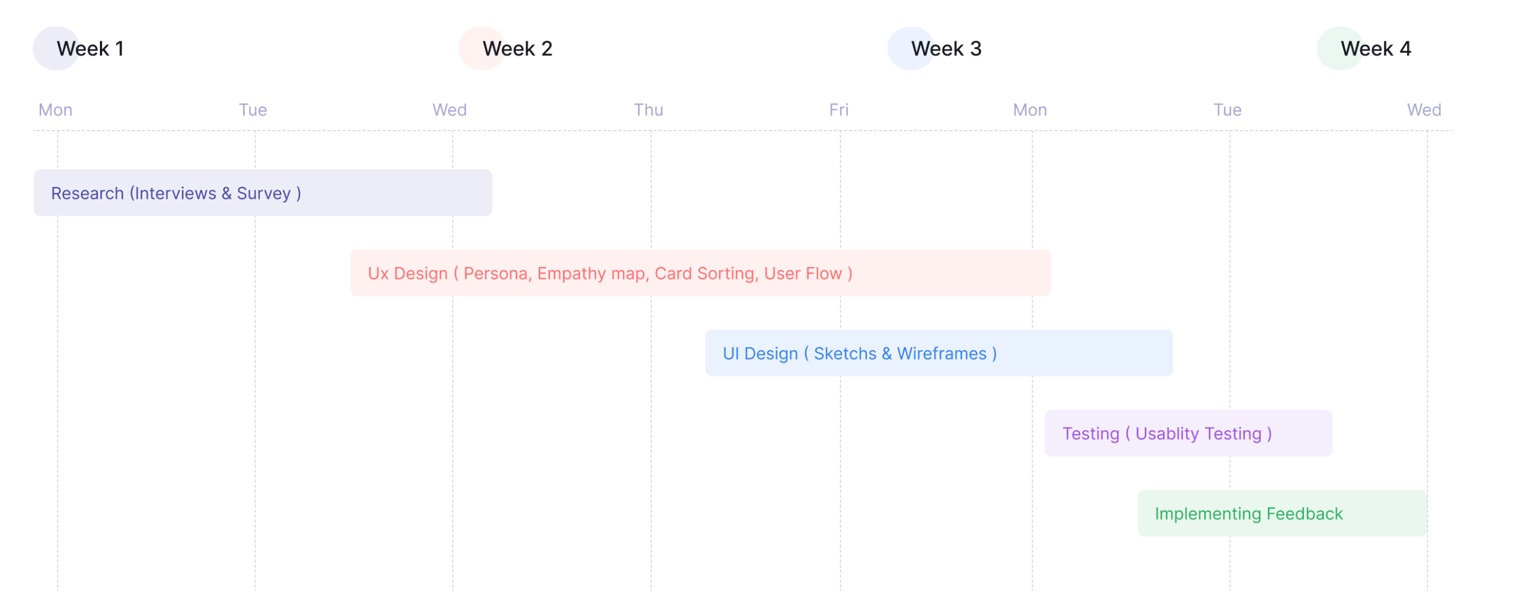 Week 1 Week 2 Week 3 Week 4

Mon Tue Wed Thu Fri Mon Tue Wed

Research (Interviews & Survey )

Ux Design ( Persona, Empathy map, Card Sorting, User Flow )

UI Design ( Sketchs & Wireframes )

Testing ( Usablity Testing )

Implementing Feedback